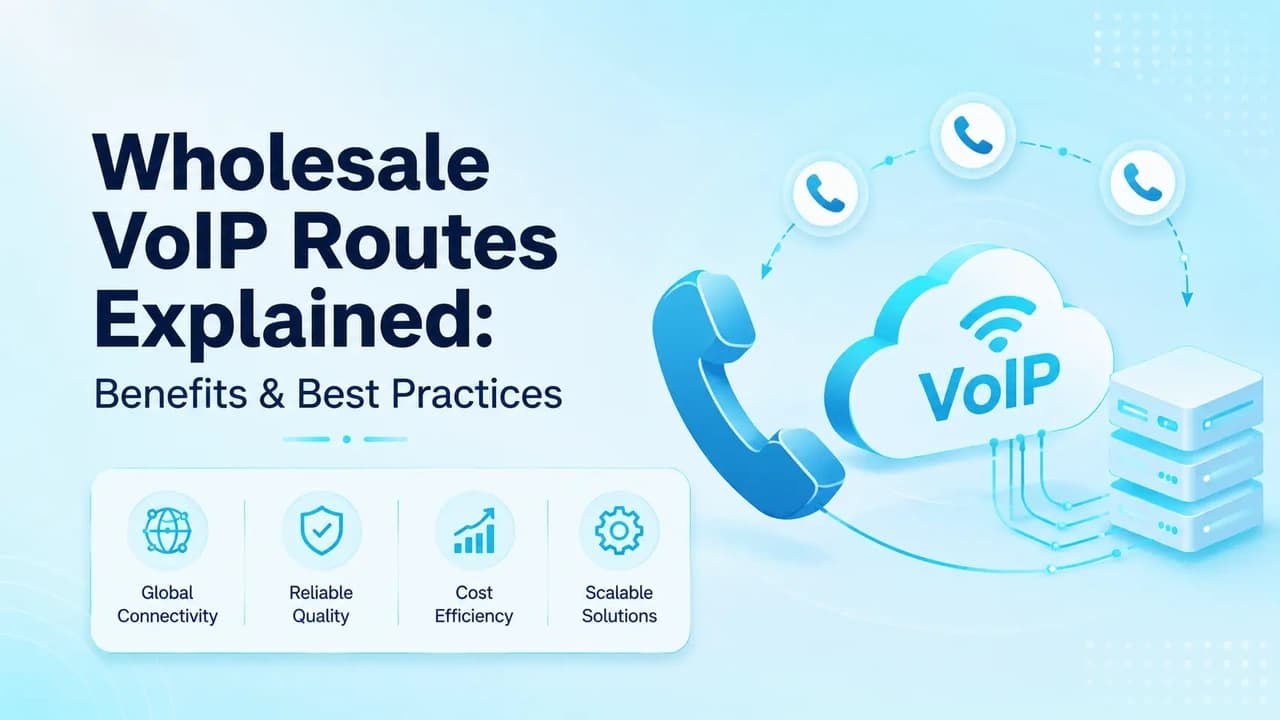 Wholesale VoIP Routes Explained:
Benefits & Best Practices

Global Connectivity

Reliable Quality

Cost Efficiency

Scalable Solutions

VoIP